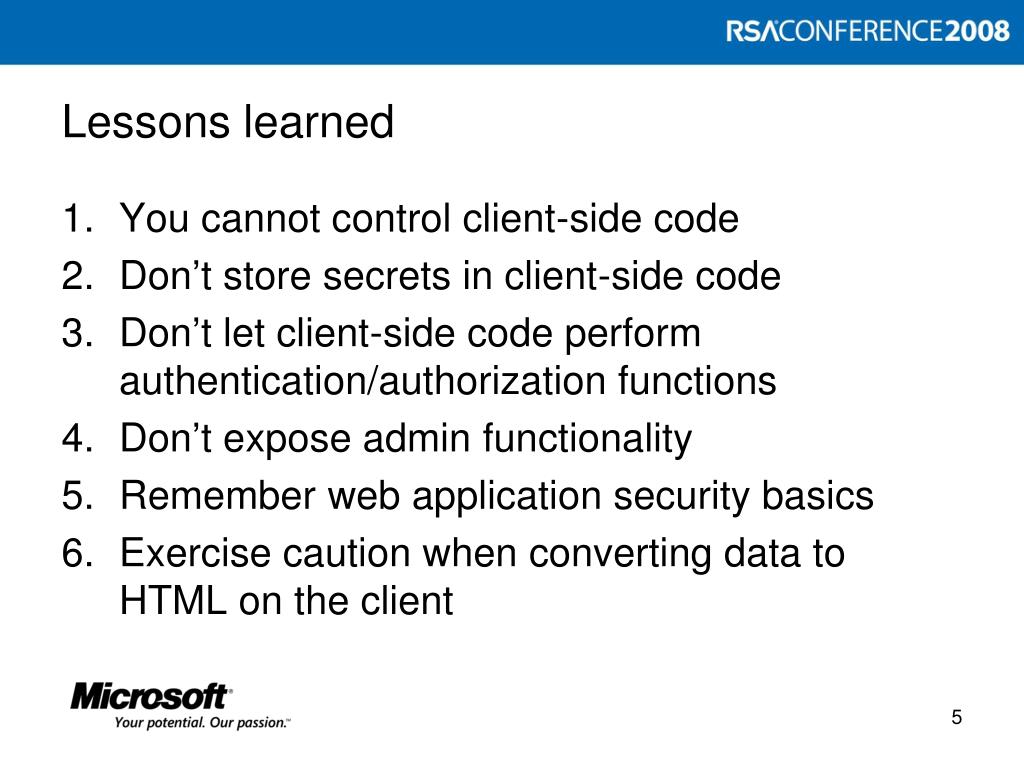 RSACONFERENCE2008

Lessons learned

1. You cannot control client-side code
2. Don’t store secrets in client-side code
3. Don’t let client-side code perform authentication/authorization functions
4. Don’t expose admin functionality
5. Remember web application security basics
6. Exercise caution when converting data to HTML on the client

Microsoft®
Your potential. Our passion.™

5